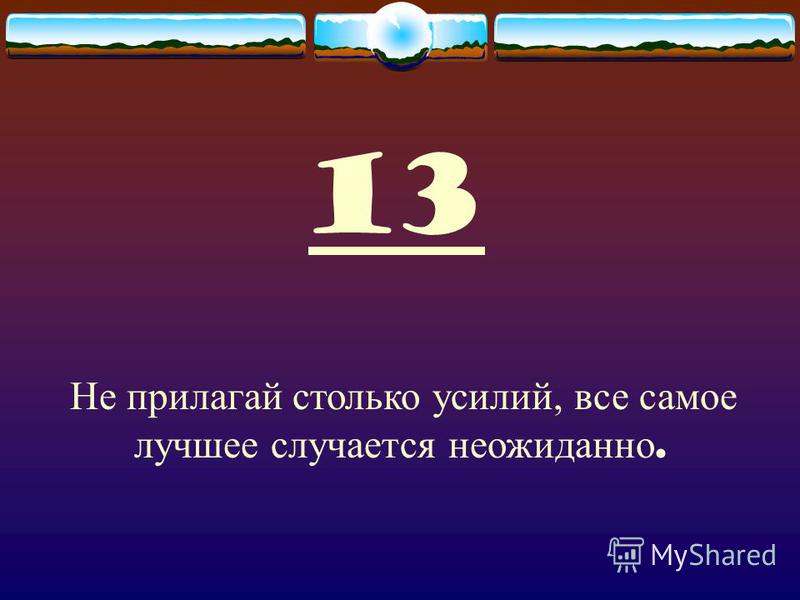 13

Не прилагай столько усилий, все самое лучшее случается неожиданно.

MyShared